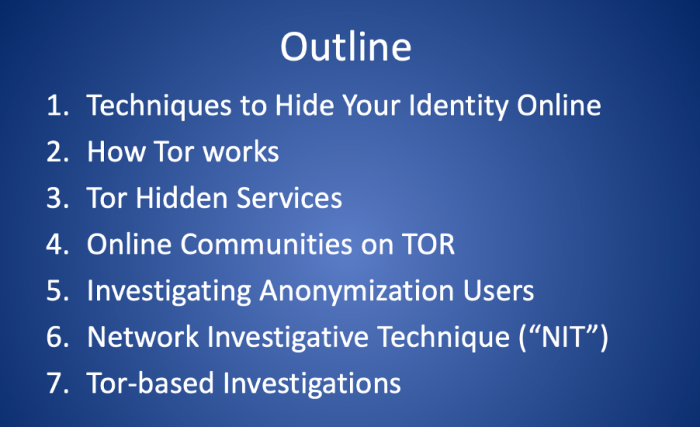 Outline

1. Techniques to Hide Your Identity Online
2. How Tor works
3. Tor Hidden Services
4. Online Communities on TOR
5. Investigating Anonymization Users
6. Network Investigative Technique (“NIT”)
7. Tor-based Investigations